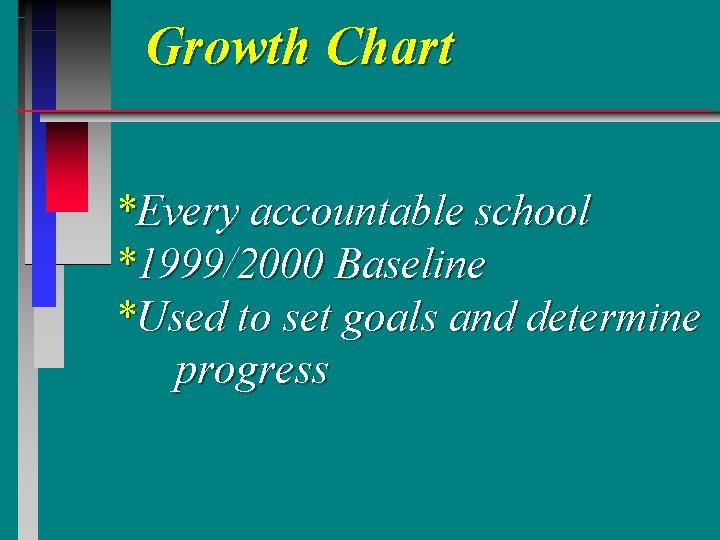 Growth Chart

*Every accountable school
*1999/2000 Baseline
*Used to set goals and determine progress